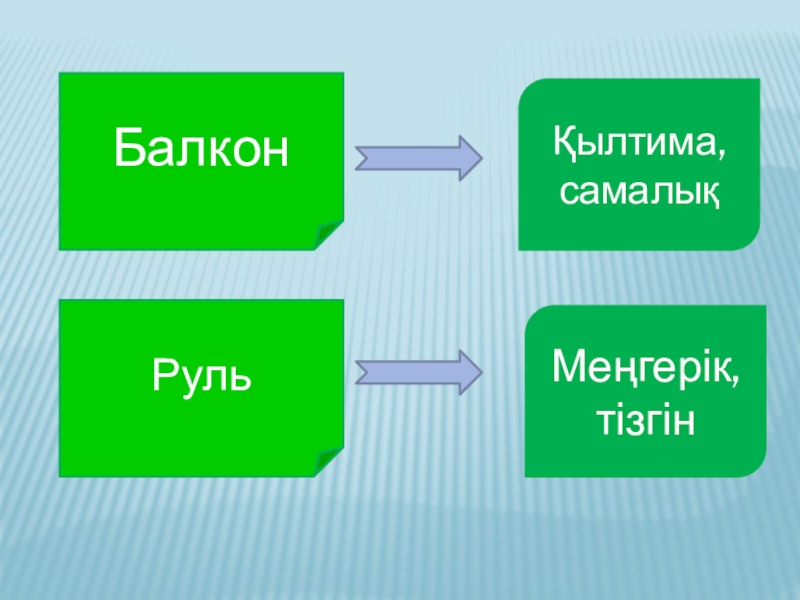 Балкон

Қылтима, самалық

Руль

Меңгерік, тізгін